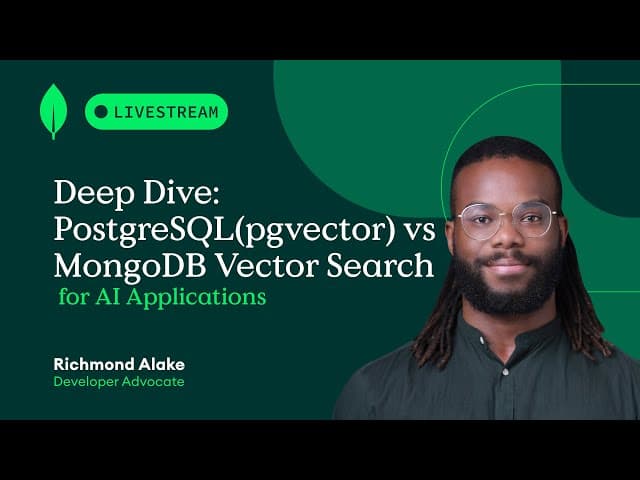 LIVESTREAM

Deep Dive: PostgreSQL(pgvector) vs MongoDB Vector Search for AI Applications

Richmond Alake
Developer Advocate